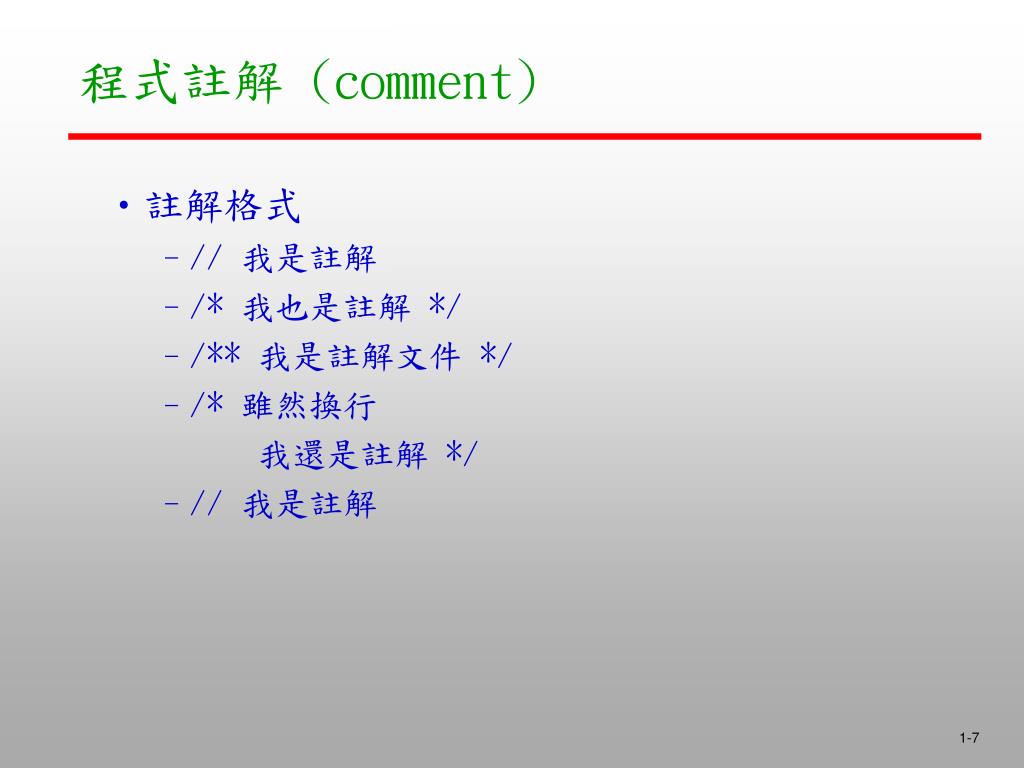 程式註解 (comment)

• 註解格式
– // 我是註解
– /* 我也是註解 */
– /** 我是註解文件 */
– /* 雖然換行
我還是註解 */
– // 我是註解

1-7